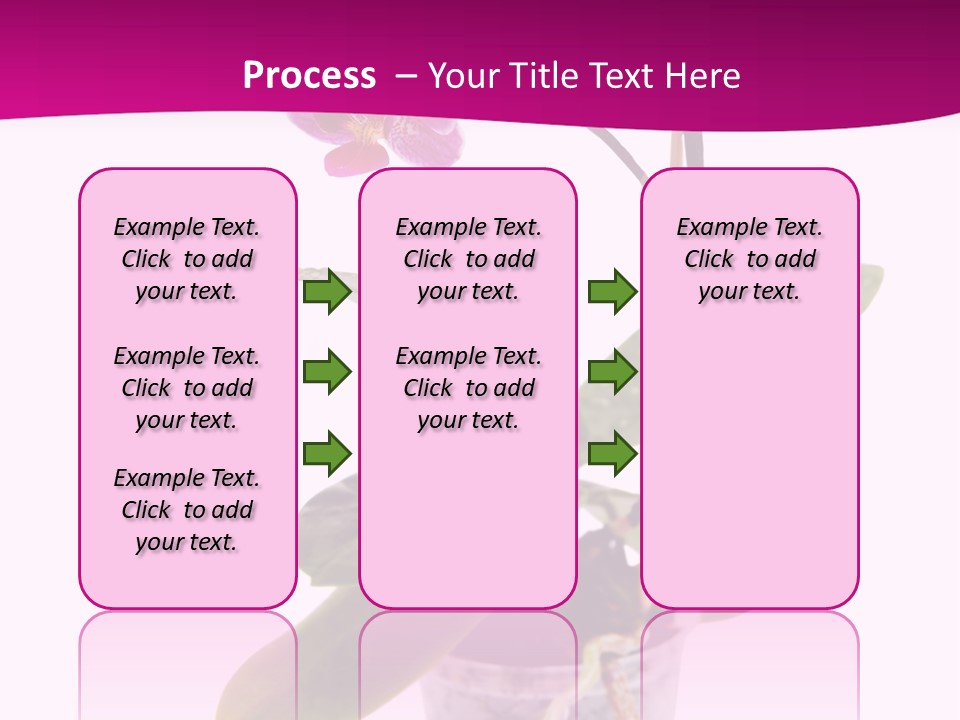 Process – Your Title Text Here

Example Text. Click to add your text.

Example Text. Click to add your text.

Example Text. Click to add your text.

Example Text. Click to add your text.

Example Text. Click to add your text.

Example Text. Click to add your text.